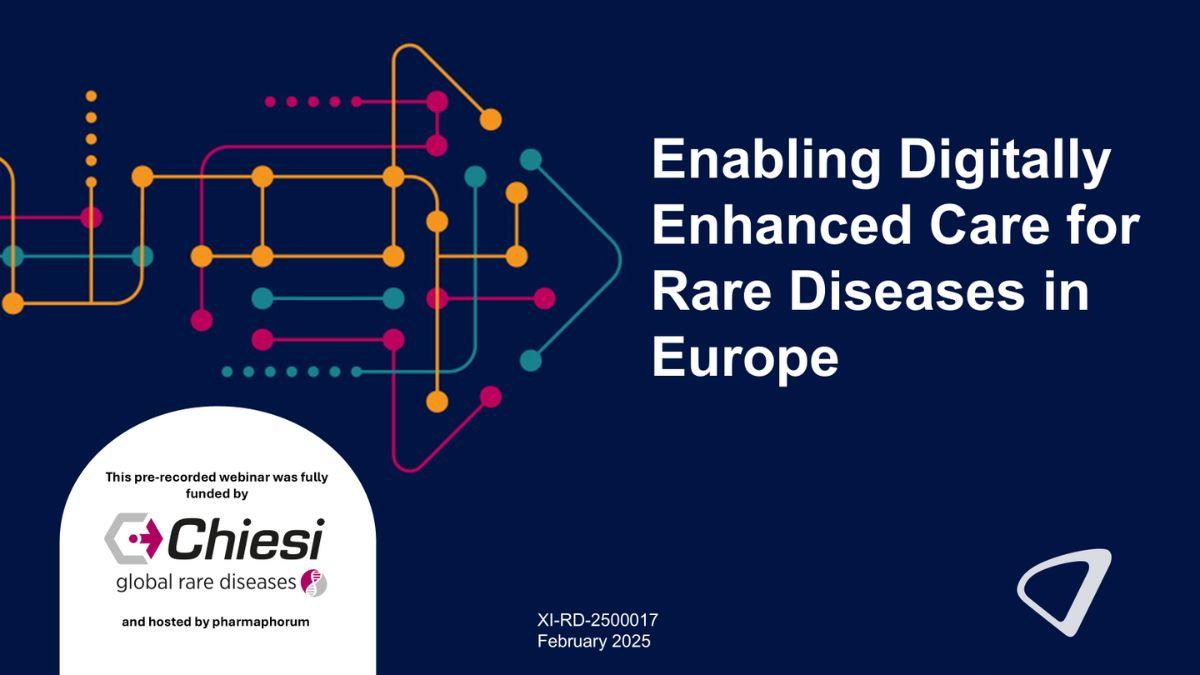 Enabling Digitally Enhanced Care for Rare Diseases in Europe

This pre-recorded webinar was fully funded by

Chiesi
global rare diseases

and hosted by pharmaphorum

XI-RD-2500017
February 2025